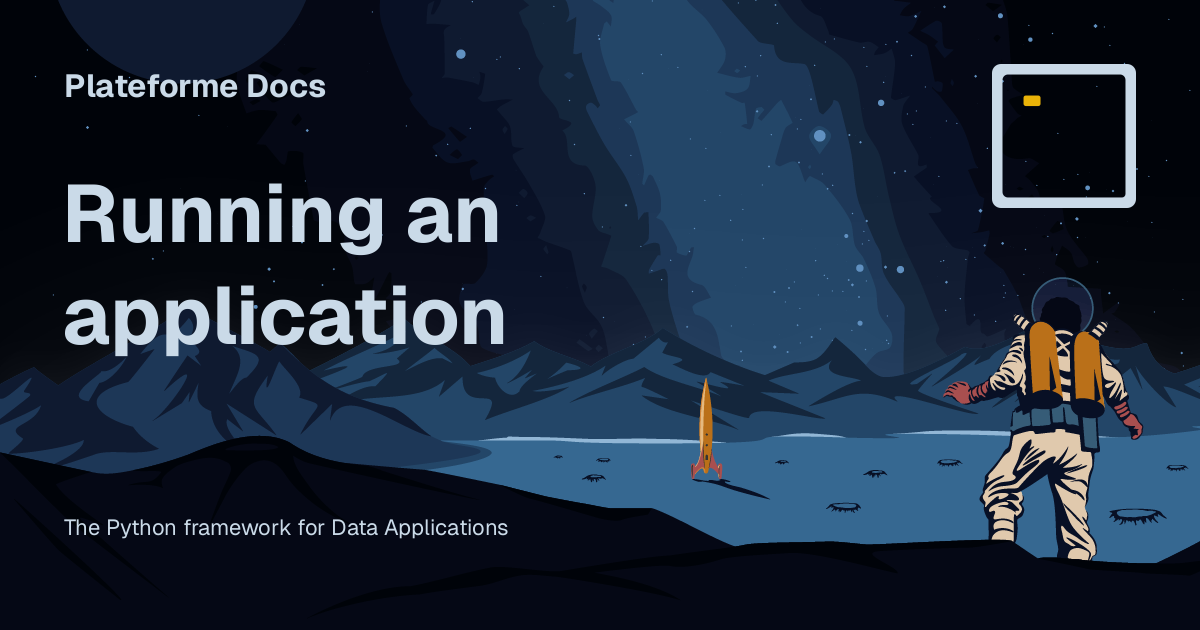 Plateforme Docs

Running an application

The Python framework for Data Applications